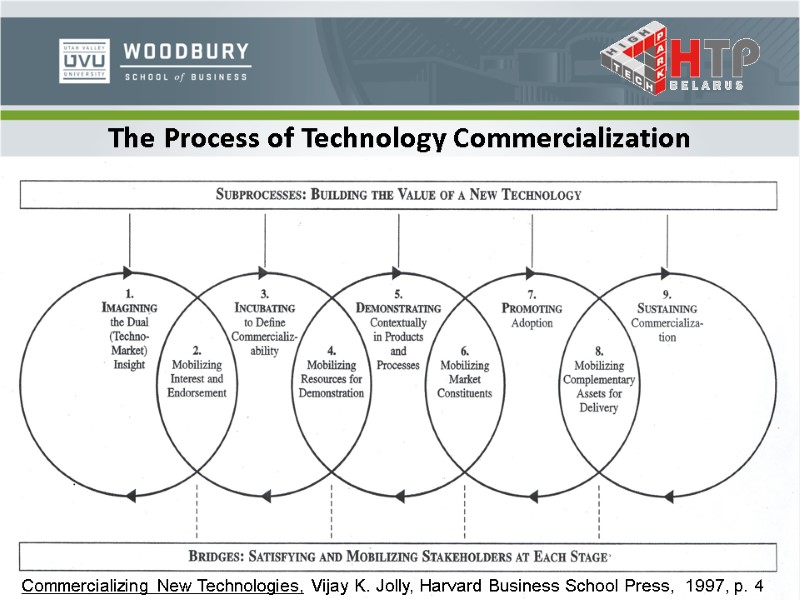 UTAH VALLEY UVU UNIVERSITY WOODBURY SCHOOL of BUSINESS

HIGH TECH PARK HTP BELARUS

The Process of Technology Commercialization

SUBPROCESSES: BUILDING THE VALUE OF A NEW TECHNOLOGY

1. IMAGINING the Dual (Techno-Market) Insight

2. Mobilizing Interest and Endorsement

3. INCUBATING to Define Commercializability

4. Mobilizing Resources for Demonstration

5. DEMONSTRATING Contextually in Products and Processes

6. Mobilizing Market Constituents

7. PROMOTING Adoption

8. Mobilizing Complementary Assets for Delivery

9. SUSTAINING Commercialization

BRIDGES: SATISFYING AND MOBILIZING STAKEHOLDERS AT EACH STAGE

Commercializing New Technologies, Vijay K. Jolly, Harvard Business School Press, 1997, p. 4